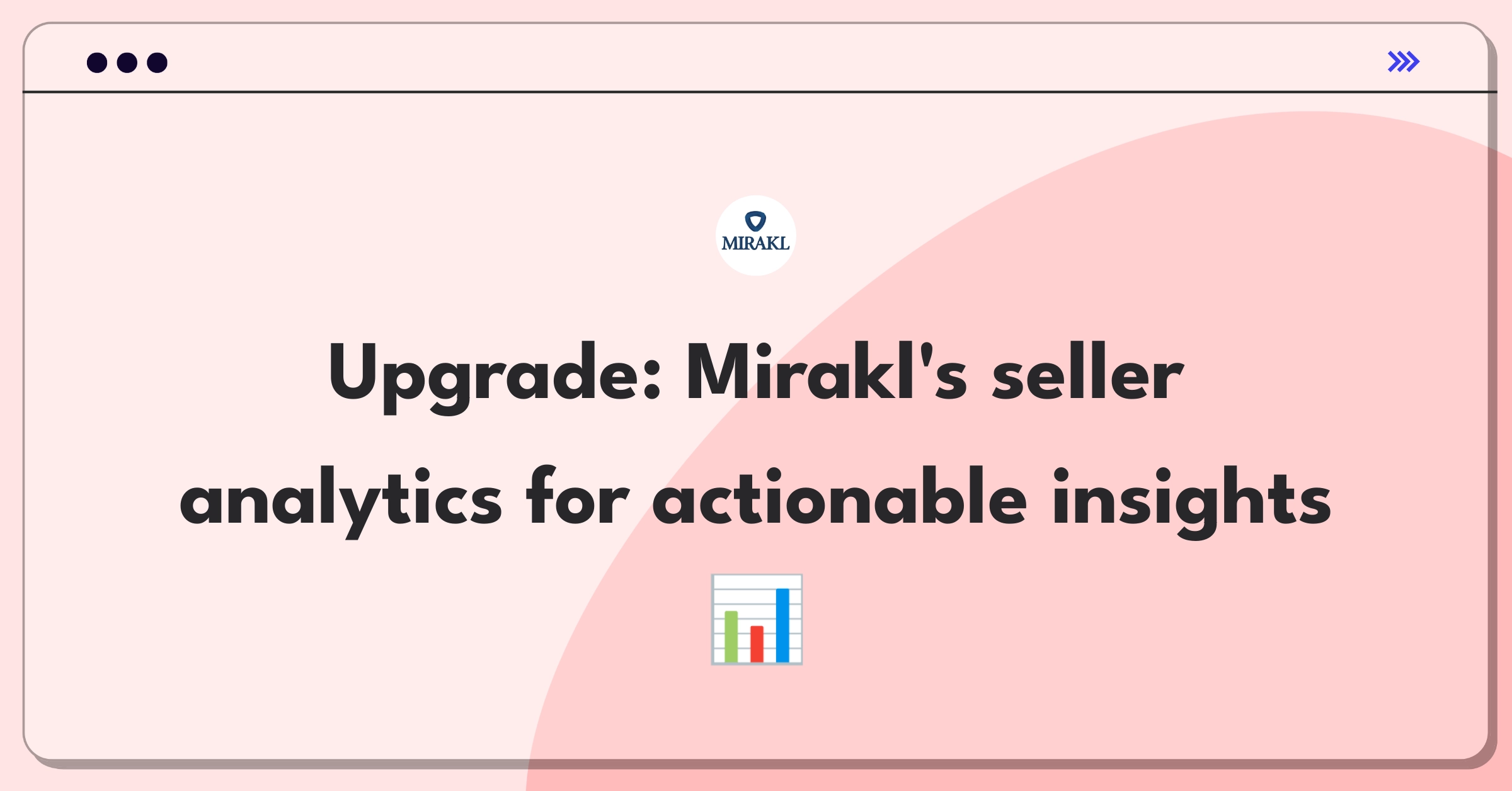 MIRAKL

Upgrade: Mirakl's seller analytics for actionable insights